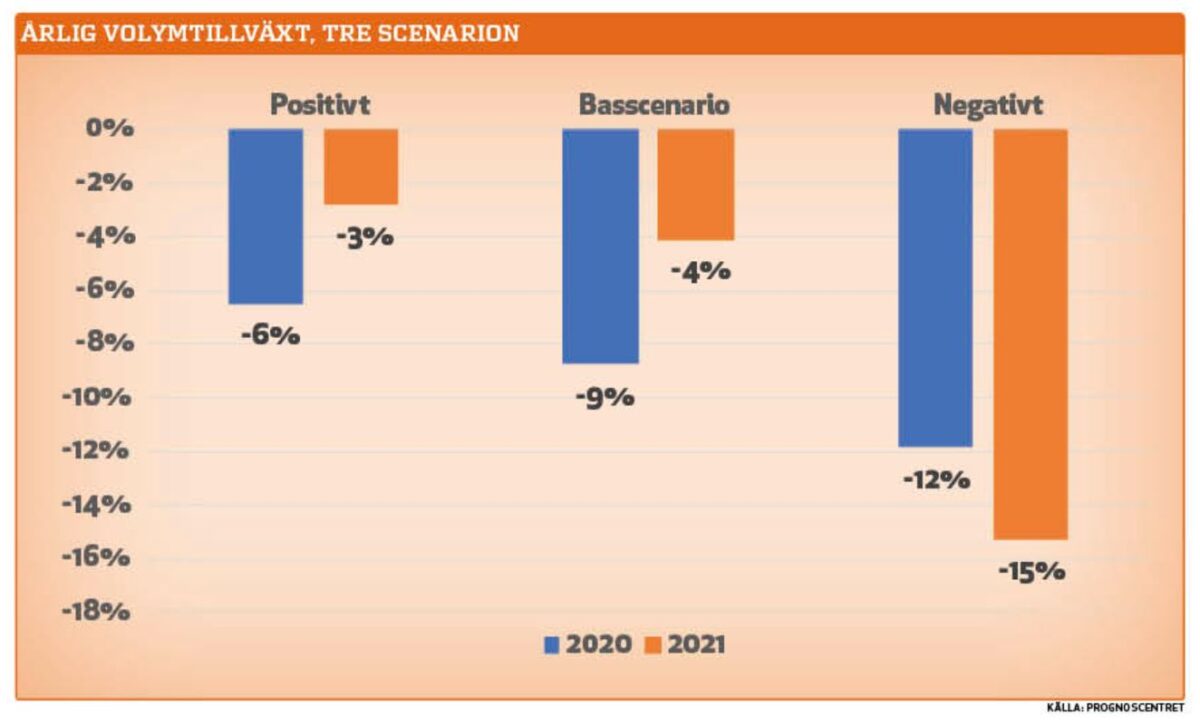 ÅRLIG VOLYMTILLVÄXT, TRE SCENARION

Positivt

Basscenario

Negativt

0%
-2%
-4%
-6%
-8%
-10%
-12%
-14%
-16%
-18%

-6%
-3%
-9%
-4%
-12%
-15%

2020 2021

KÄLLA: PROGNOSCENTRET